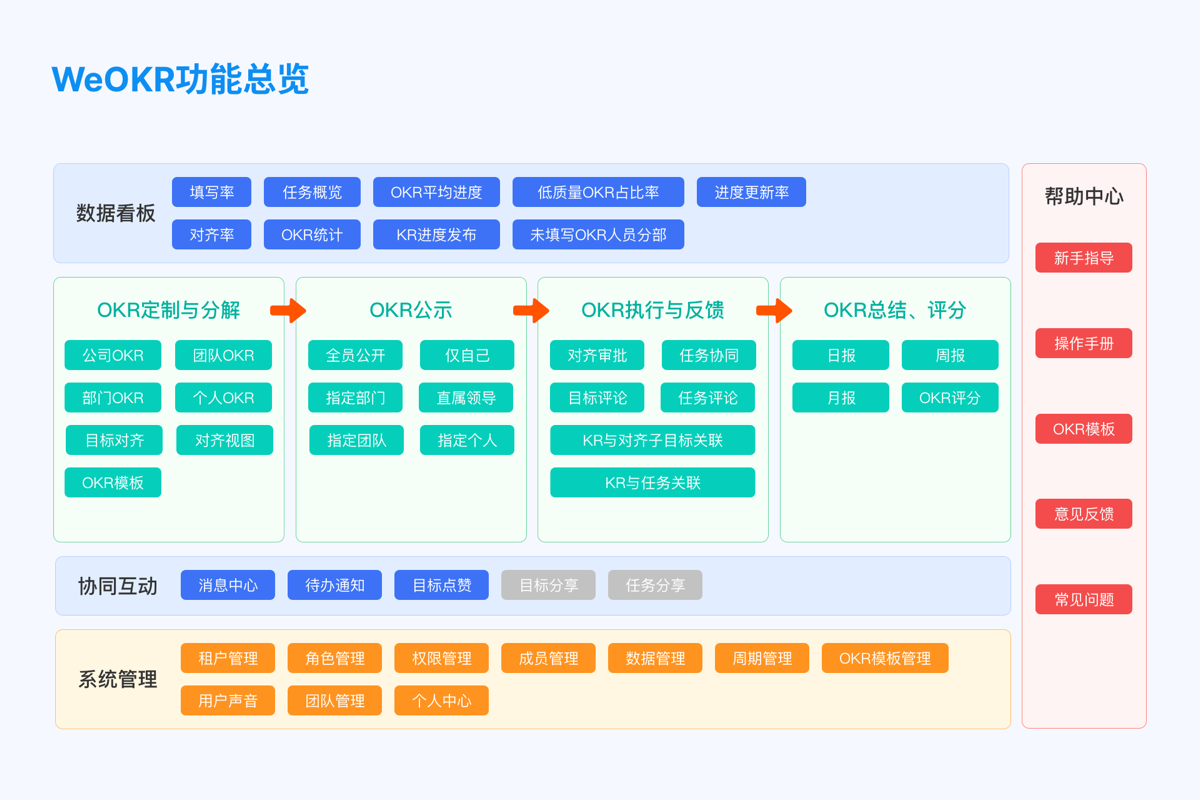 WeOKR功能总览

数据看板
填写率 任务概览 OKR平均进度 低质量OKR占比率 进度更新率
对齐率 OKR统计 KR进度发布 未填写OKR人员分部

OKR定制与分解
公司OKR 团队OKR
部门OKR 个人OKR
目标对齐 对齐视图
OKR模板

OKR公示
全员公开 仅自己
指定部门 直属领导
指定团队 指定个人

OKR执行与反馈
对齐审批 任务协同
目标评论 任务评论
KR与对齐子目标关联
KR与任务关联

OKR总结、评分
日报 周报
月报 OKR评分

协同互动
消息中心 待办通知 目标点赞 目标分享 任务分享

系统管理
租户管理 角色管理 权限管理 成员管理 数据管理 周期管理 OKR模板管理
用户声音 团队管理 个人中心

帮助中心
新手指导
操作手册
OKR模板
意见反馈
常见问题